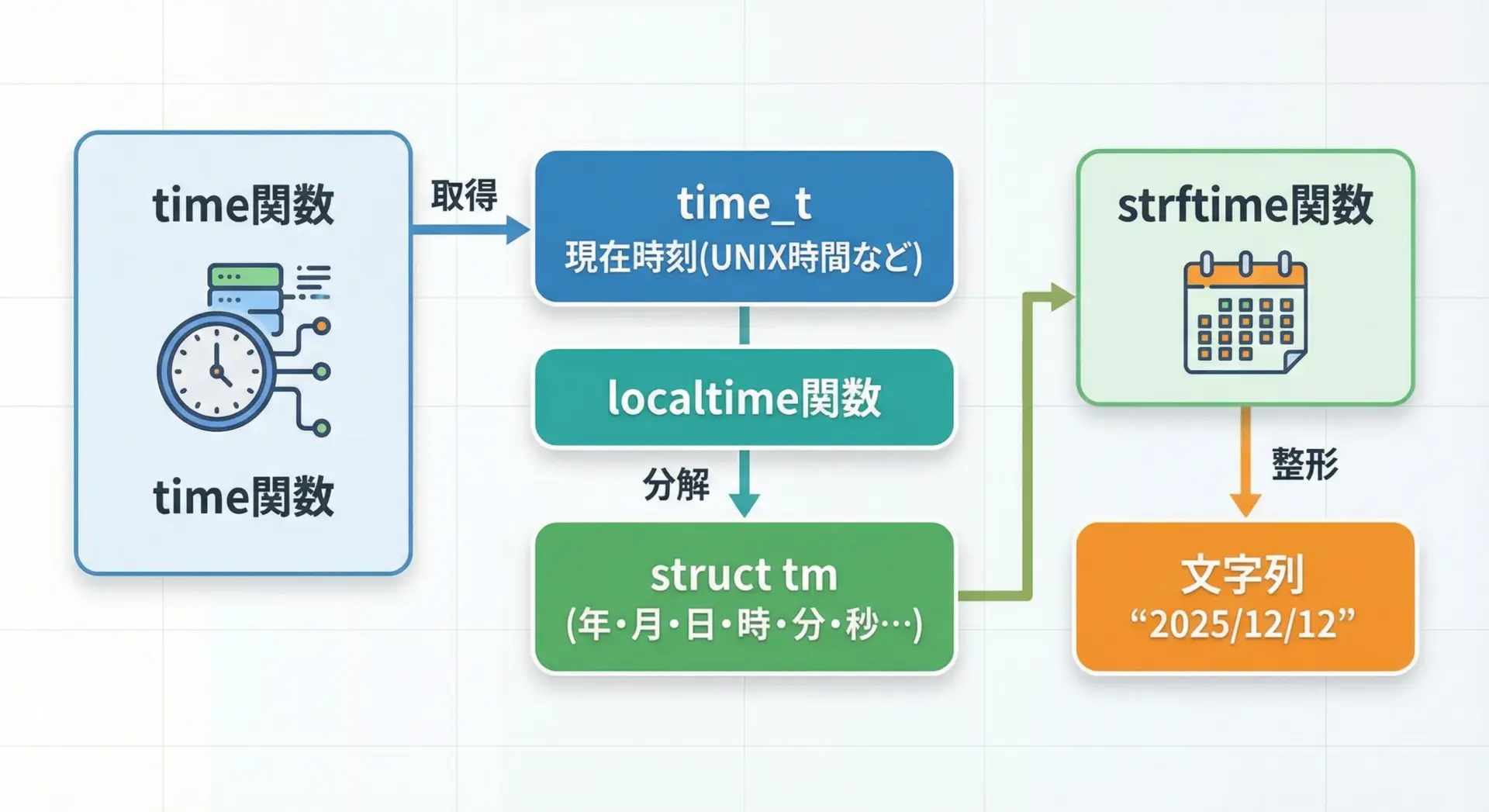 time関数

time関数

取得

time_t
現在時刻(UNIX時間など)

localtime関数

分解

struct tm
(年・月・日・時・分・秒…)

strftime関数

整形

文字列
“2025/12/12”